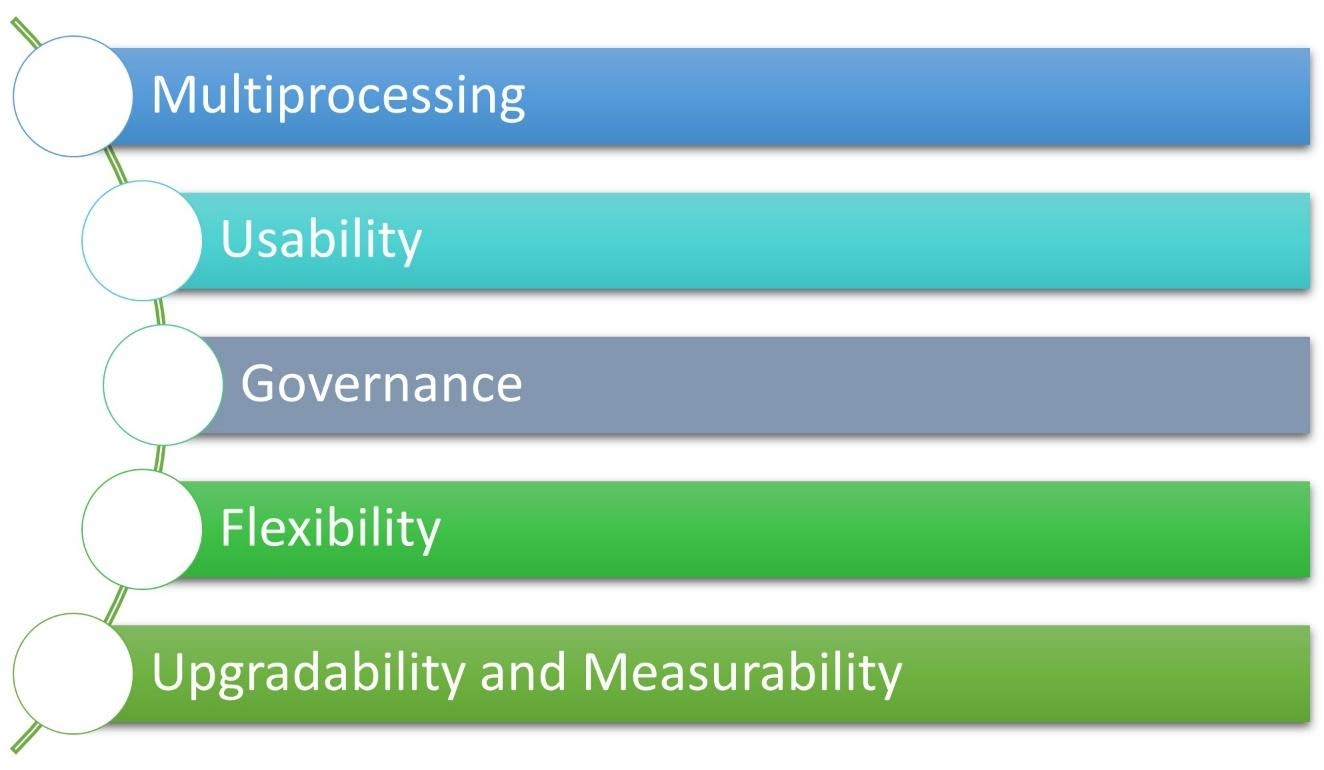 Multiprocessing

Usability

Governance

Flexibility

Upgradability and Measurability